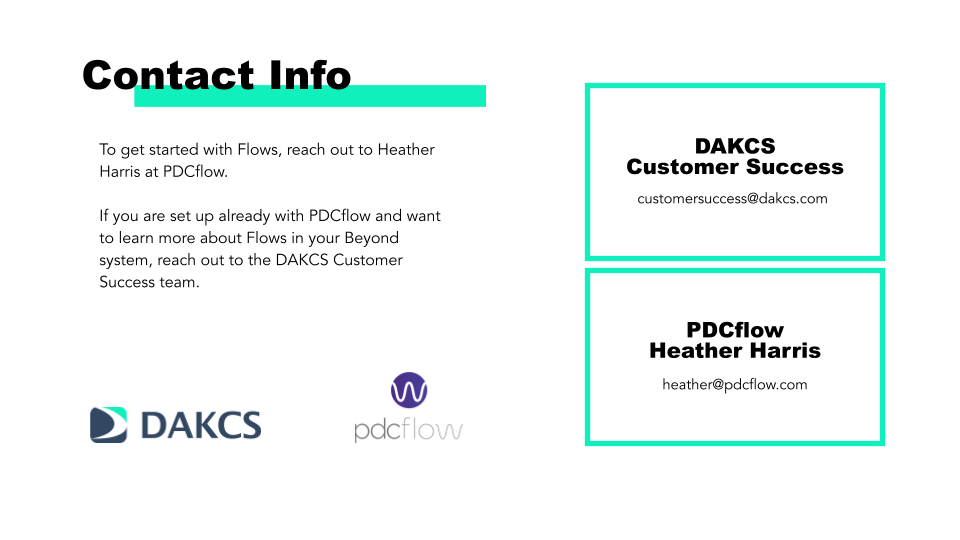 Contact Info

To get started with Flows, reach out to Heather Harris at PDCflow.

If you are set up already with PDCflow and want to learn more about Flows in your Beyond system, reach out to the DAKCS Customer Success team.

DAKCS

pdcflow

DAKCS
Customer Success

customersuccess@dakcs.com

PDCflow
Heather Harris

heather@pdcflow.com